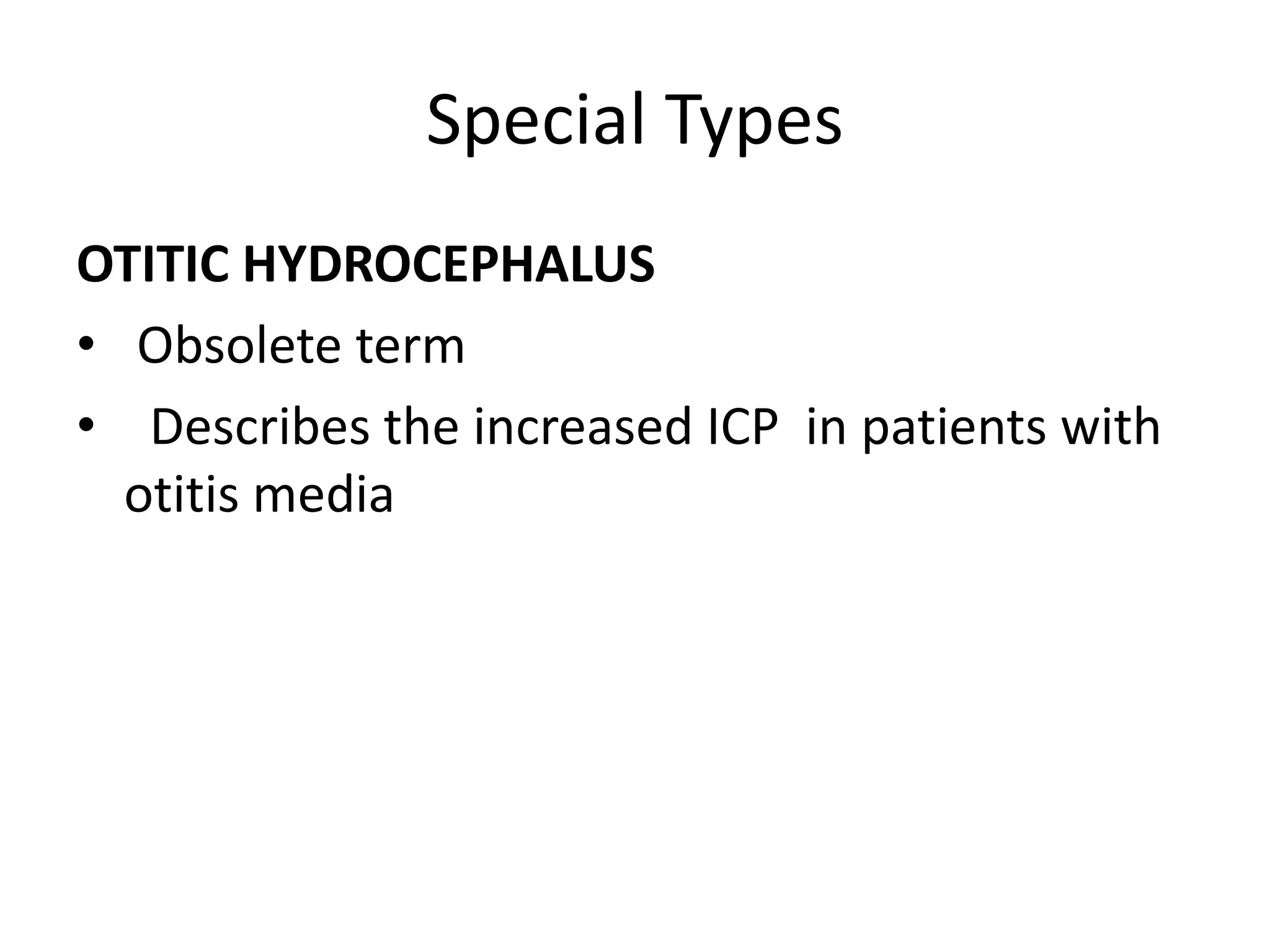 Special Types

OTITIC HYDROCEPHALUS

• Obsolete term
• Describes the increased ICP in patients with otitis media